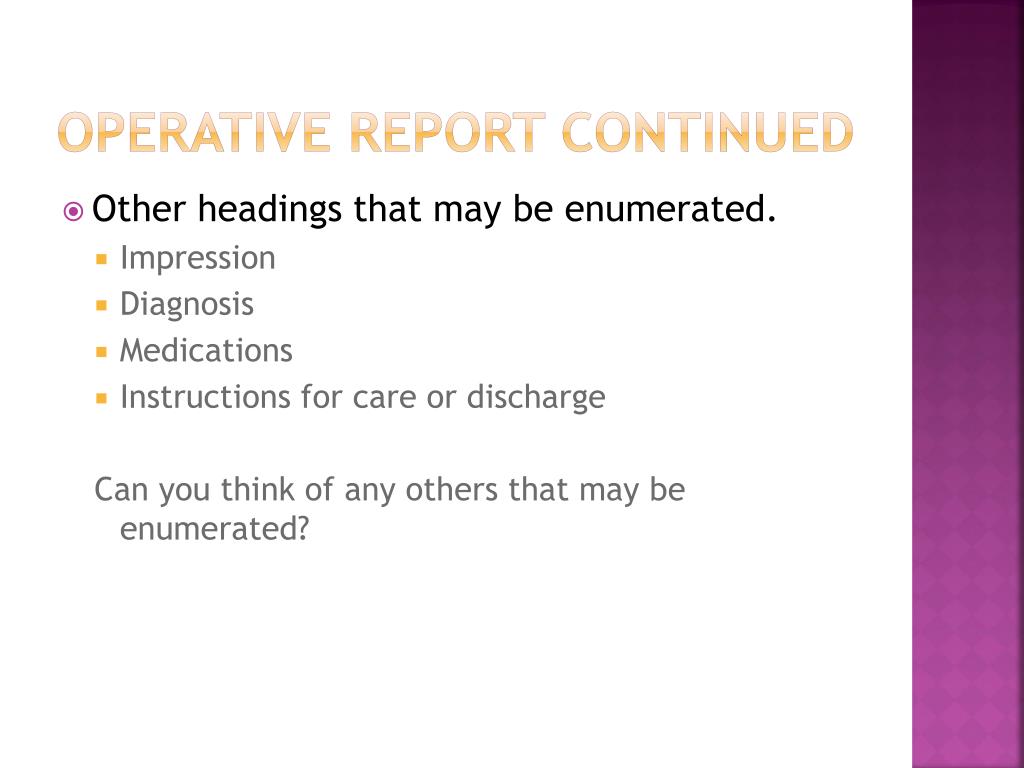 OPERATIVE REPORT CONTINUED

Other headings that may be enumerated.

Impression

Diagnosis

Medications

Instructions for care or discharge

Can you think of any others that may be enumerated?